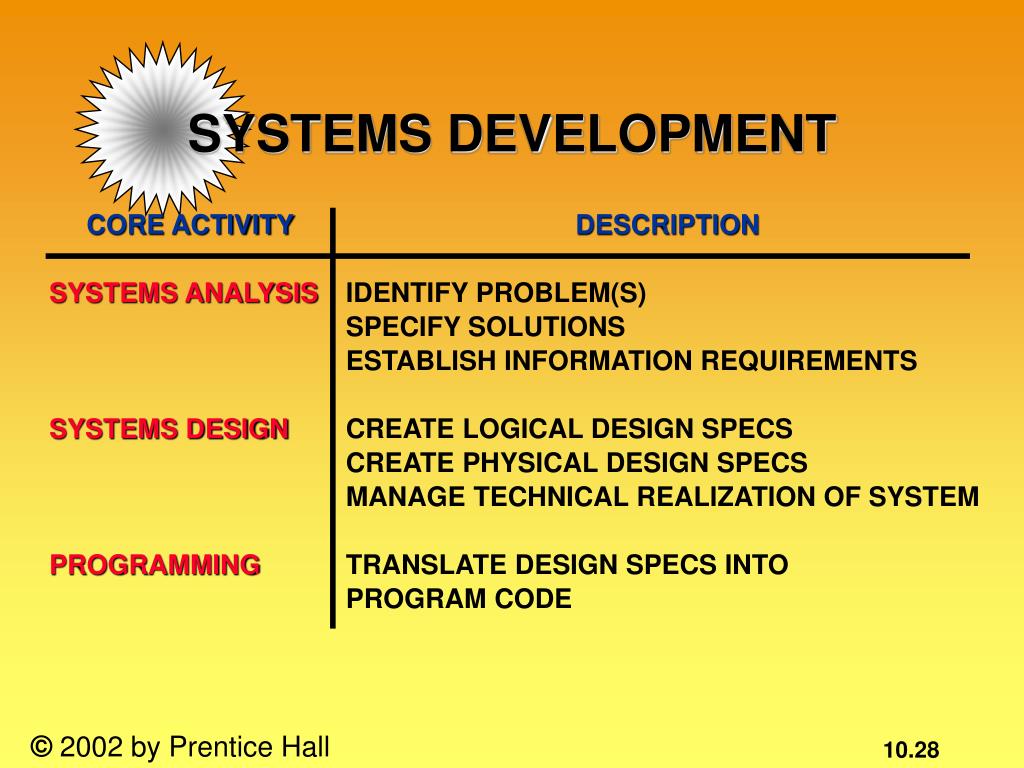 SYSTEMS DEVELOPMENT

| CORE ACTIVITY | DESCRIPTION |
|---|---|
| SYSTEMS ANALYSIS | IDENTIFY PROBLEM(S) SPECIFY SOLUTIONS ESTABLISH INFORMATION REQUIREMENTS |
| SYSTEMS DESIGN | CREATE LOGICAL DESIGN SPECS CREATE PHYSICAL DESIGN SPECS MANAGE TECHNICAL REALIZATION OF SYSTEM |
| PROGRAMMING | TRANSLATE DESIGN SPECS INTO PROGRAM CODE |

© 2002 by Prentice Hall

10.28